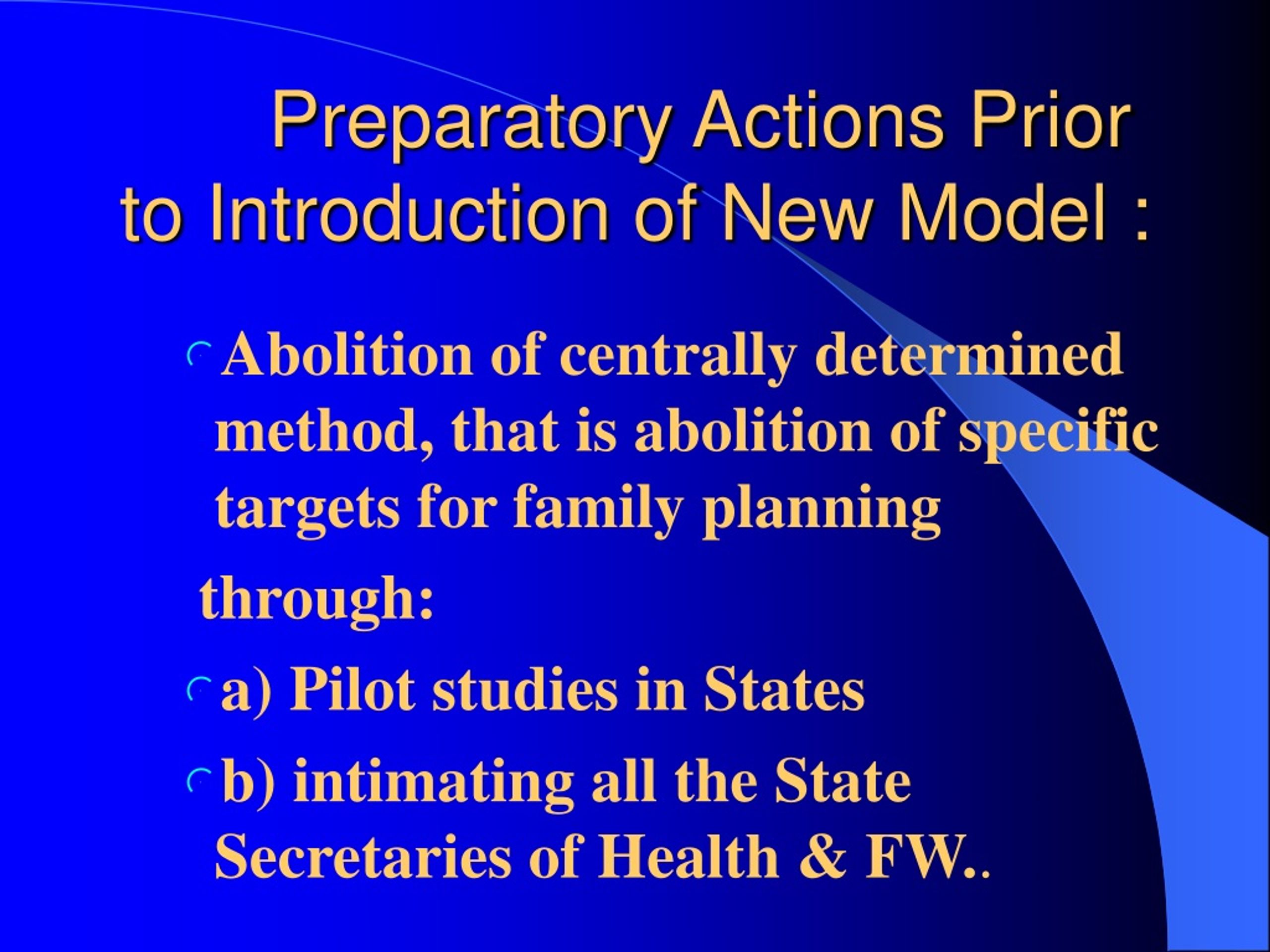 Preparatory Actions Prior to Introduction of New Model :

Abolition of centrally determined method, that is abolition of specific targets for family planning

through:

a) Pilot studies in States

b) intimating all the State Secretaries of Health & FW..